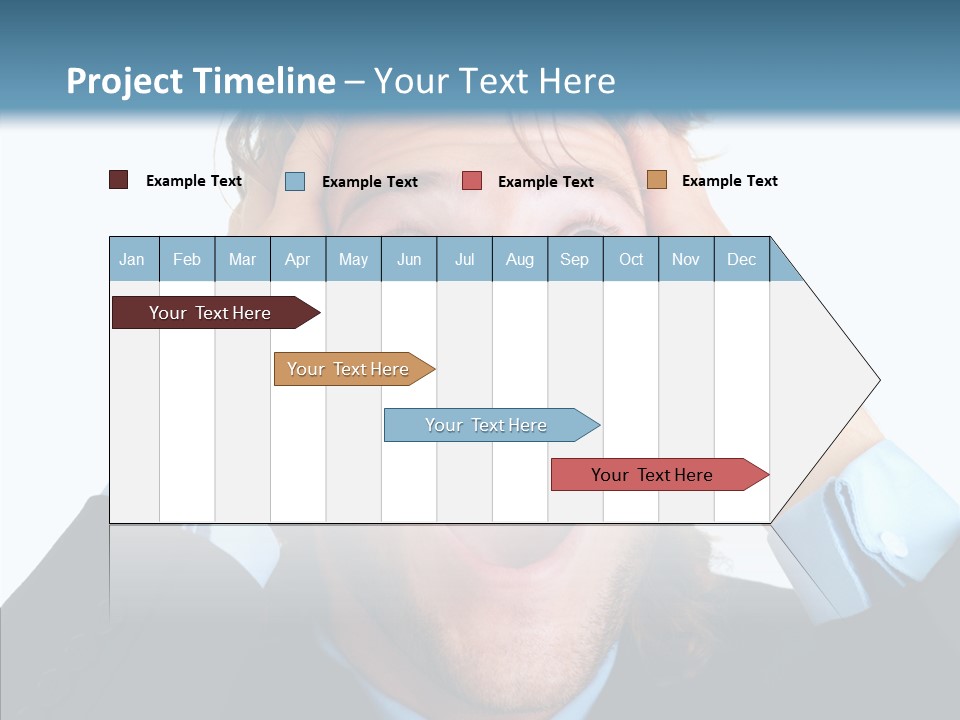 Project Timeline – Your Text Here

Example Text Example Text Example Text Example Text

| Jan | Feb | Mar | Apr | May | Jun | Jul | Aug | Sep | Oct | Nov | Dec |
|---|---|---|---|---|---|---|---|---|---|---|---|

Your Text Here

Your Text Here

Your Text Here

Your Text Here